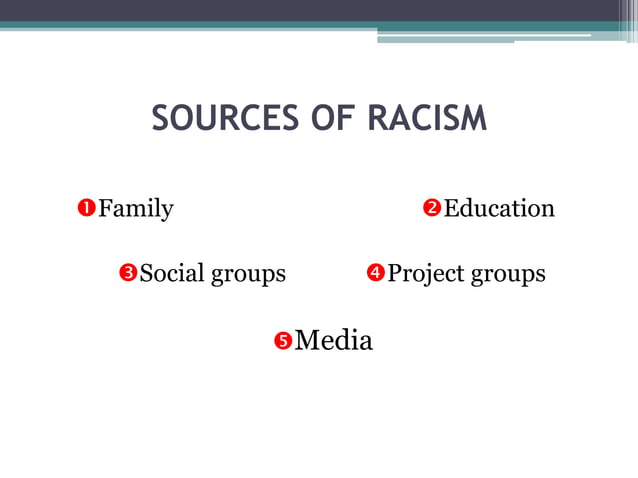 SOURCES OF RACISM

❶Family ❷Education

❸Social groups ❹Project groups

❺Media